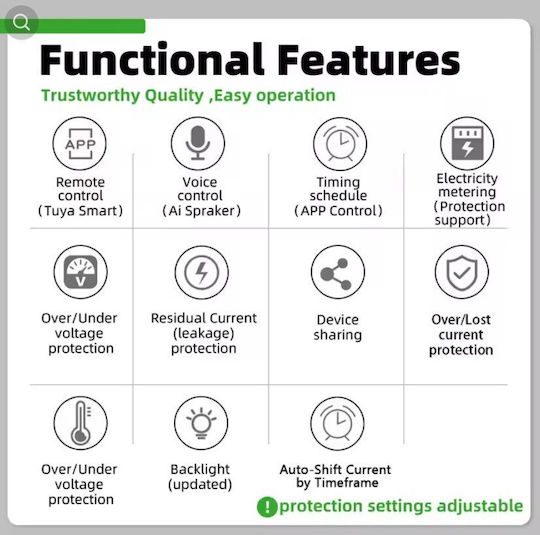 Functional Features

Trustworthy Quality ,Easy operation

APP

Remote control (Tuya Smart)

Voice control (Ai Spraker)

Timing schedule (APP Control)

Electricity metering (Protection support)

V

Over/Under voltage protection

Residual Current (leakage) protection

Device sharing

Over/Lost current protection

Over/Under voltage protection

Backlight (updated)

Auto-Shift Current by Timeframe

! protection settings adjustable